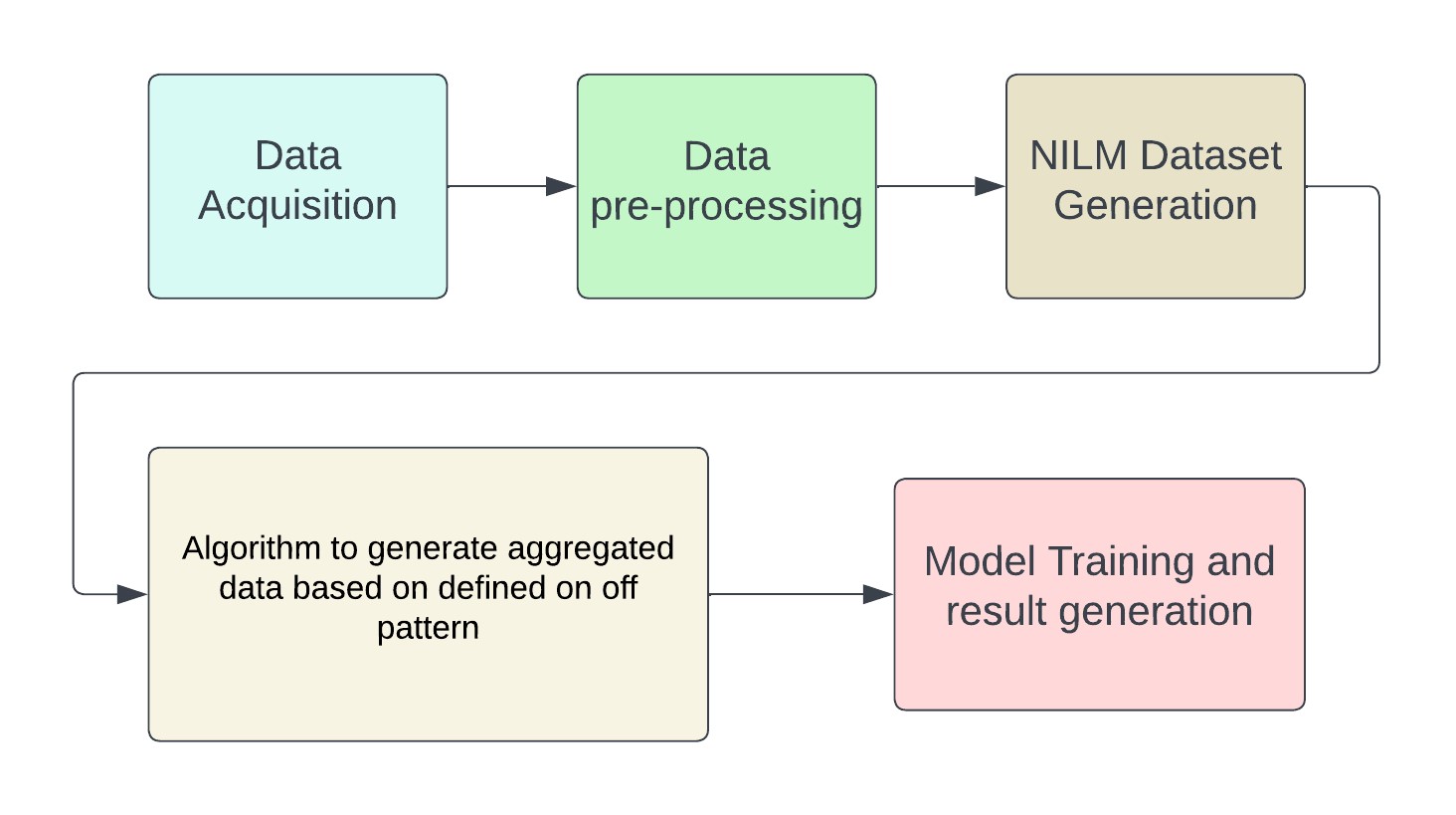 Data Acquisition

Data pre-processing

NILM Dataset Generation

Algorithm to generate aggregated data based on defined on off pattern

Model Training and result generation